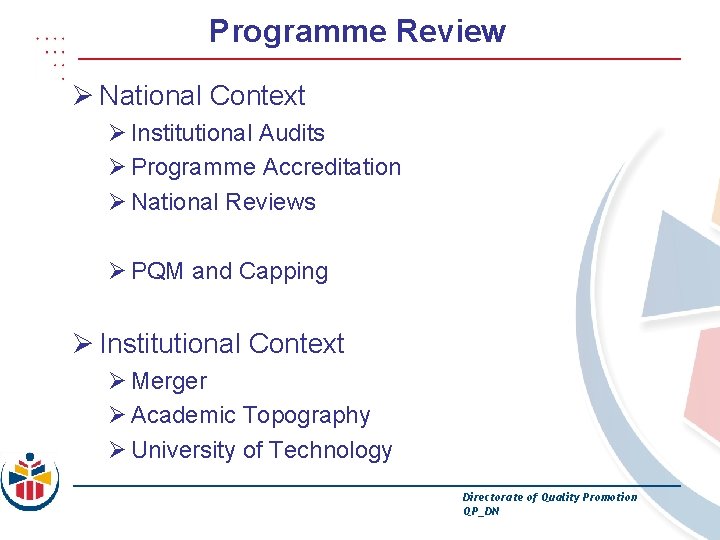 Programme Review

➢ National Context
➢ Institutional Audits
➢ Programme Accreditation
➢ National Reviews

➢ PQM and Capping

➢ Institutional Context
➢ Merger
➢ Academic Topography
➢ University of Technology

Directorate of Quality Promotion
QP_DN